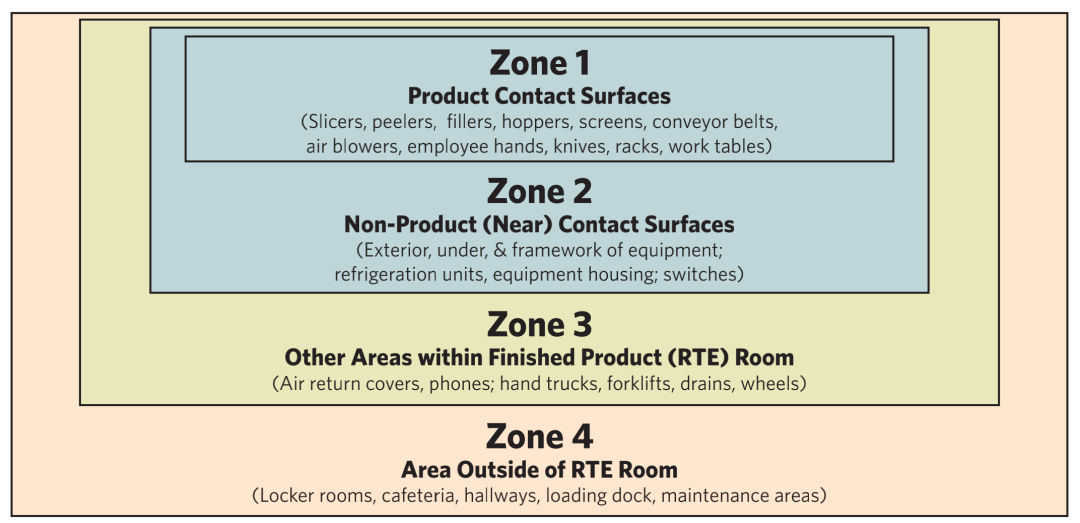 Zone 1
Product Contact Surfaces
(Slicers, peelers, fillers, hoppers, screens, conveyor belts, air blowers, employee hands, knives, racks, work tables)

Zone 2
Non-Product (Near) Contact Surfaces
(Exterior, under, & framework of equipment; refrigeration units, equipment housing; switches)

Zone 3
Other Areas within Finished Product (RTE) Room
(Air return covers, phones; hand trucks, forklifts, drains, wheels)

Zone 4
Area Outside of RTE Room
(Locker rooms, cafeteria, hallways, loading dock, maintenance areas)